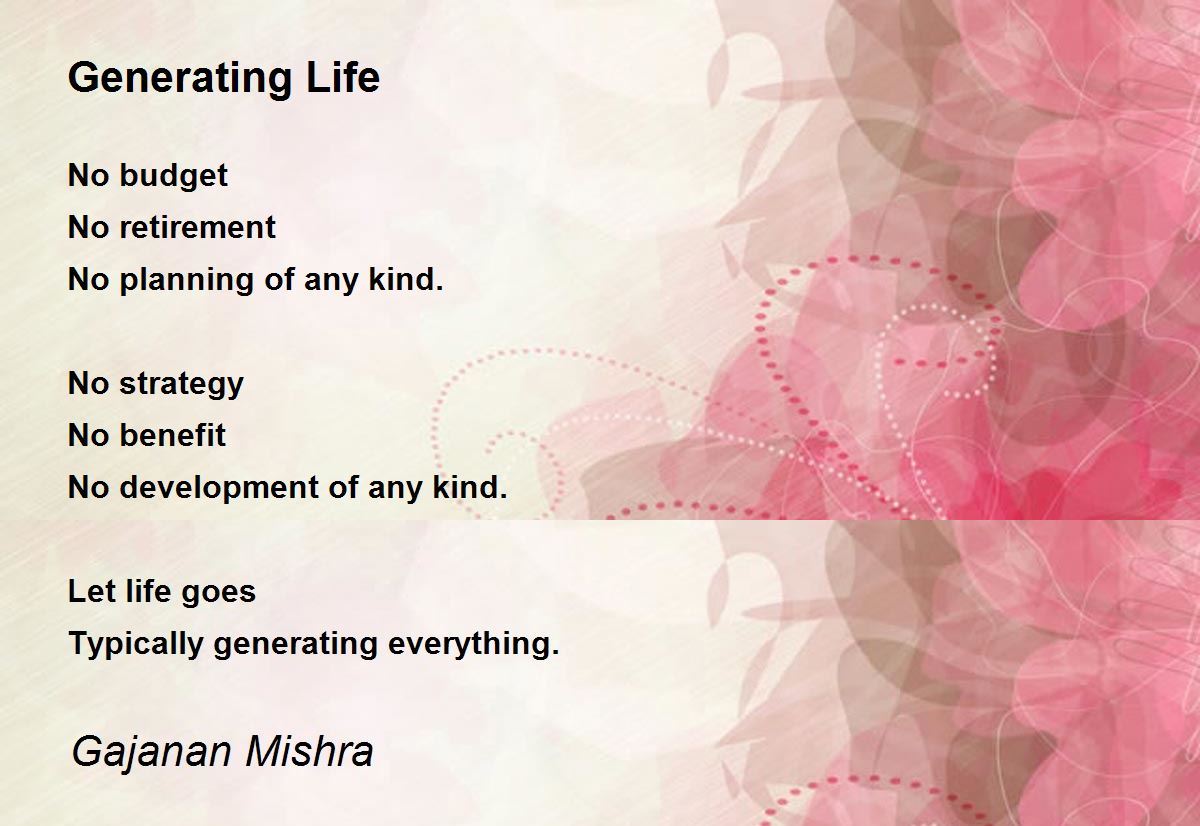 Generating Life

No budget
No retirement
No planning of any kind.

No strategy
No benefit
No development of any kind.

Let life goes
Typically generating everything.

Gajanan Mishra